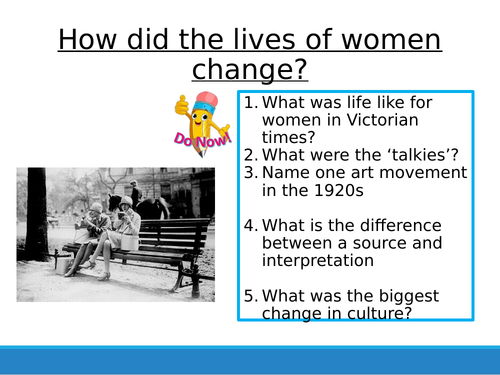 How did the lives of women change?

Do Now!

1. What was life like for women in Victorian times?
2. What were the ‘talkies’?
3. Name one art movement in the 1920s

4. What is the difference between a source and interpretation

5. What was the biggest change in culture?